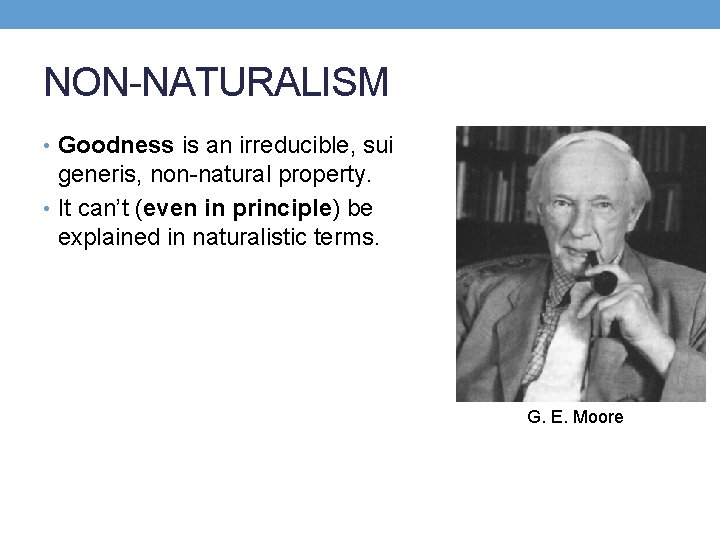 NON-NATURALISM

• Goodness is an irreducible, sui generis, non-natural property.
• It can't (even in principle) be explained in naturalistic terms.

G. E. Moore